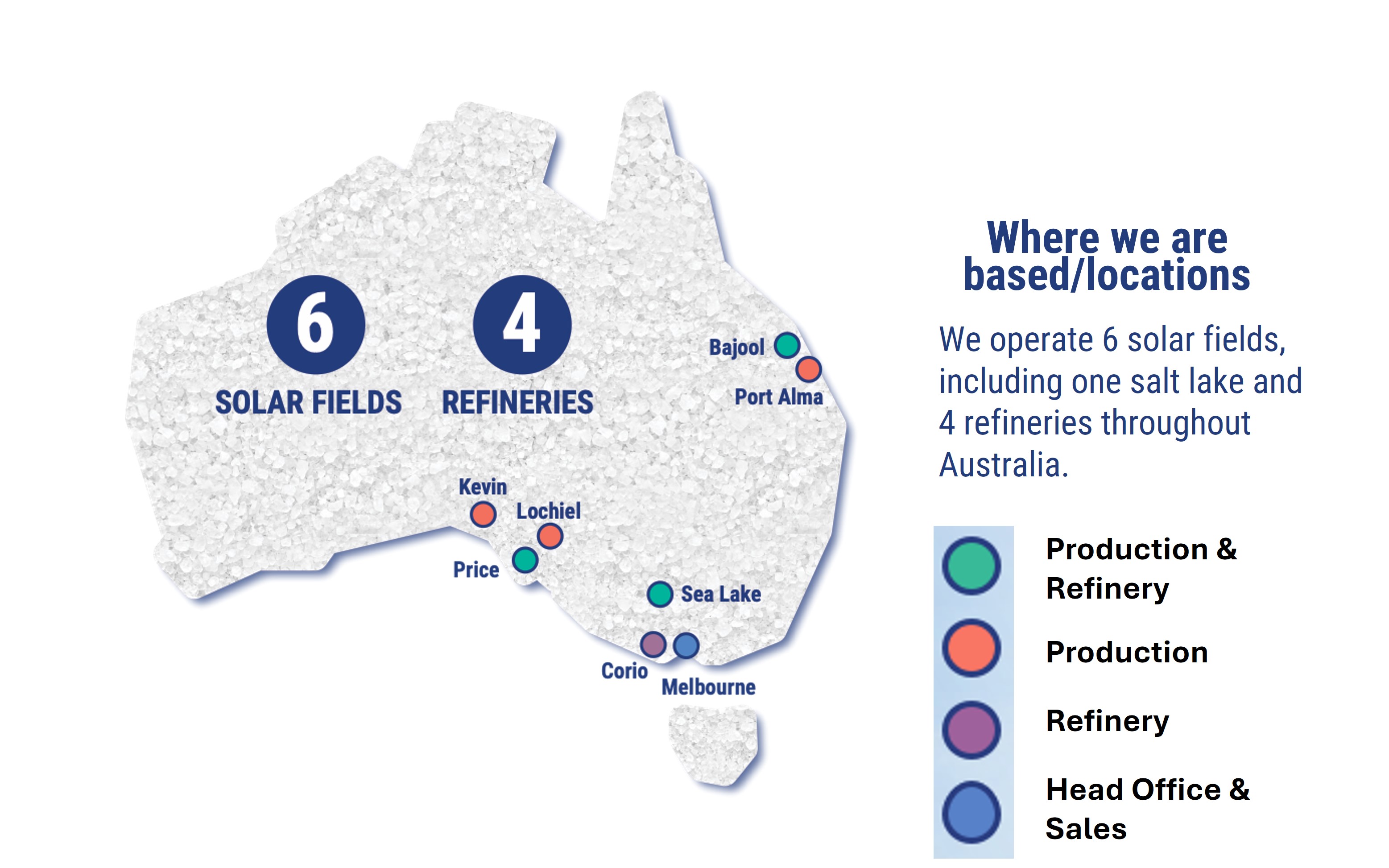 6
SOLAR FIELDS

4
REFINERIES

Bajool
Port Alma
Kevin
Lochiel
Price
Sea Lake
Corio
Melbourne

Where we are based/locations

We operate 6 solar fields, including one salt lake and 4 refineries throughout Australia.

Production & Refinery

Production

Refinery

Head Office & Sales